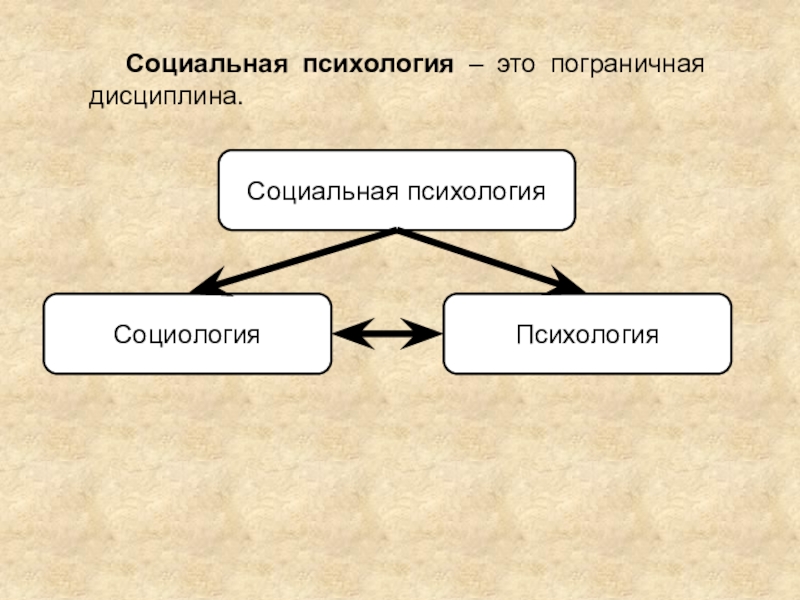 Социальная психология – это пограничная дисциплина.

Социальная психология

Социология

Психология